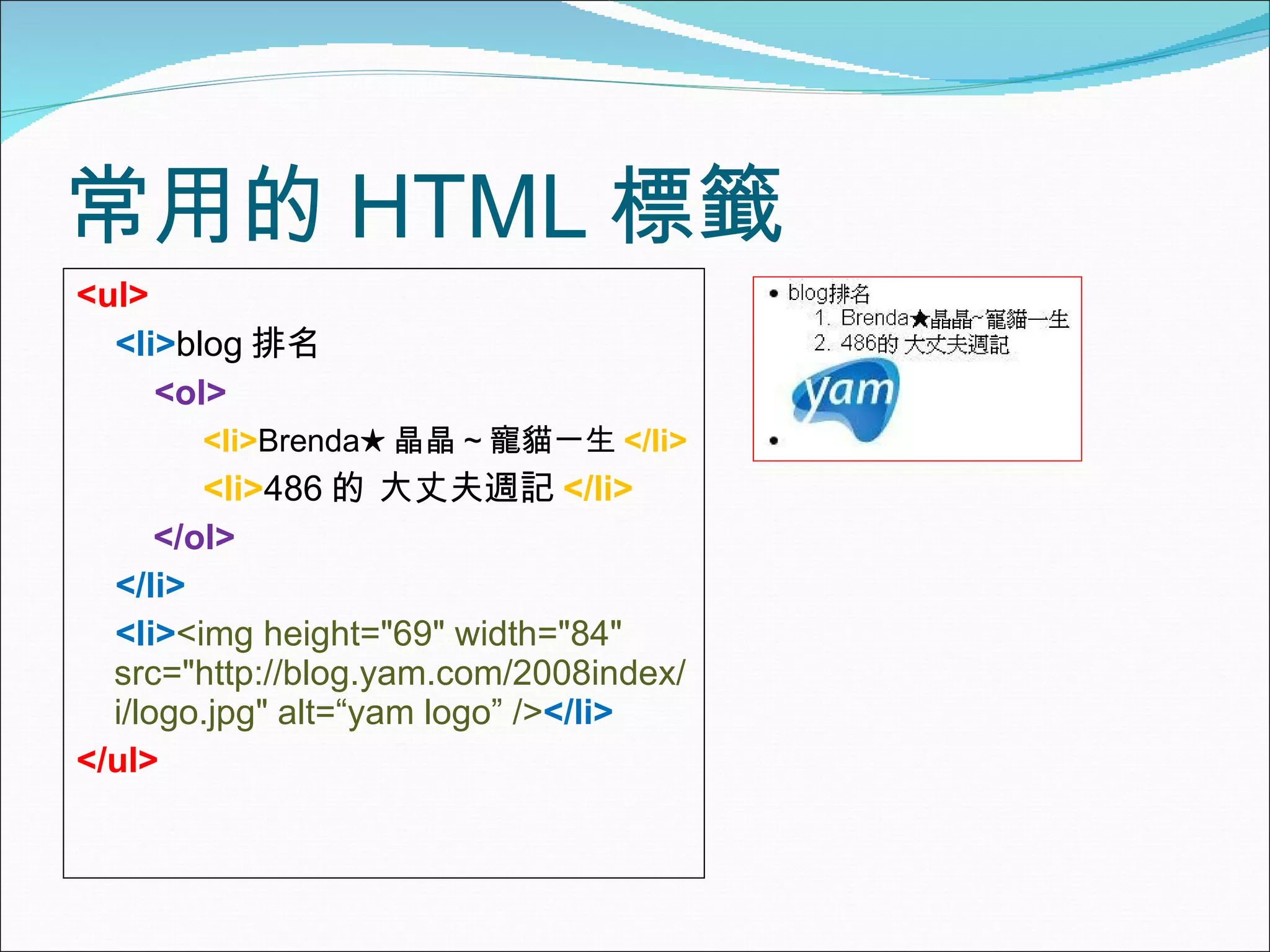 常用的 HTML 標籤

<ul>
<li>blog 排名
<ol>
<li>Brenda★ 晶晶 ~ 寵貓一生 </li>
<li>486 的 大丈夫週記 </li>
</ol>
</li>
<li><img height="69" width="84" src="http://blog.yam.com/2008index/i/logo.jpg" alt=“yam logo” /></li>
</ul>

• blog排名
1. Brenda★晶晶~寵貓一生
2. 486的 大丈夫週記
yam
•